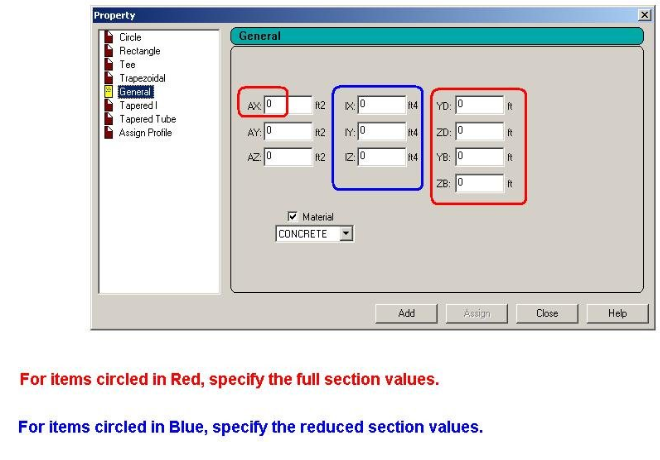 Property

Circle
Rectangle
Tee
Trapezoidal
General
Tapered I
Tapered Tube
Assign Profile

General

AX: 0 ft2
AY: 0 ft2
AZ: 0 ft2

IX: 0 ft4
IY: 0 ft4
IZ: 0 ft4

YD: 0 ft
ZD: 0 ft
YB: 0 ft
ZB: 0 ft

Material
CONCRETE

Add Assign Close Help

For items circled in Red, specify the full section values.

For items circled in Blue, specify the reduced section values.